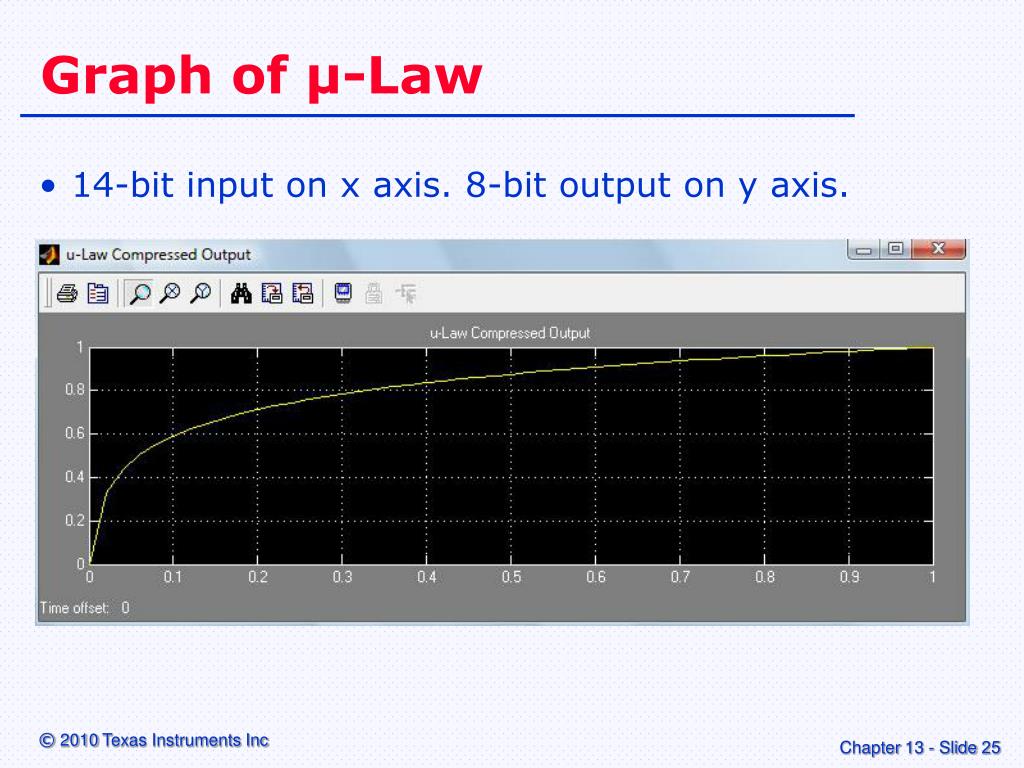 Graph of µ-Law

• 14-bit input on x axis. 8-bit output on y axis.

u-Law Compressed Output

u-Law Compressed Output

1
0.8
0.6
0.4
0.2
0

0 0.1 0.2 0.3 0.4 0.5 0.6 0.7 0.8 0.9 1

Time offset: 0

© 2010 Texas Instruments Inc

Chapter 13 - Slide 25